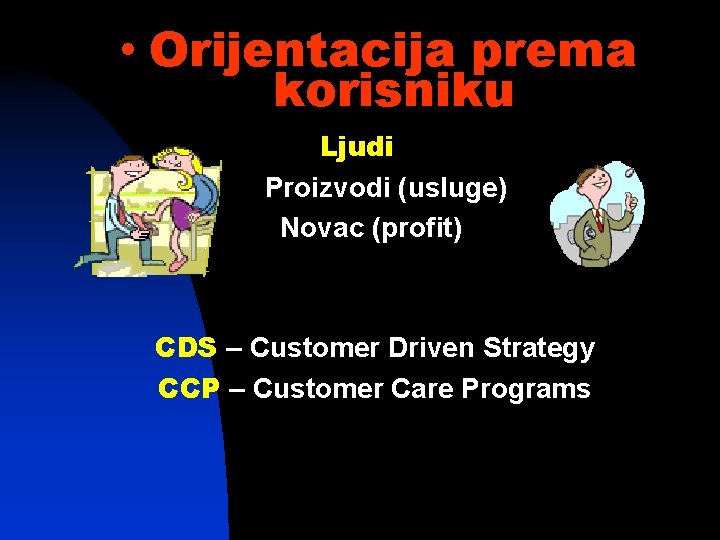 • Orijentacija prema korisniku

Ljudi

Proizvodi (usluge)

Novac (profit)

CDS – Customer Driven Strategy

CCP – Customer Care Programs